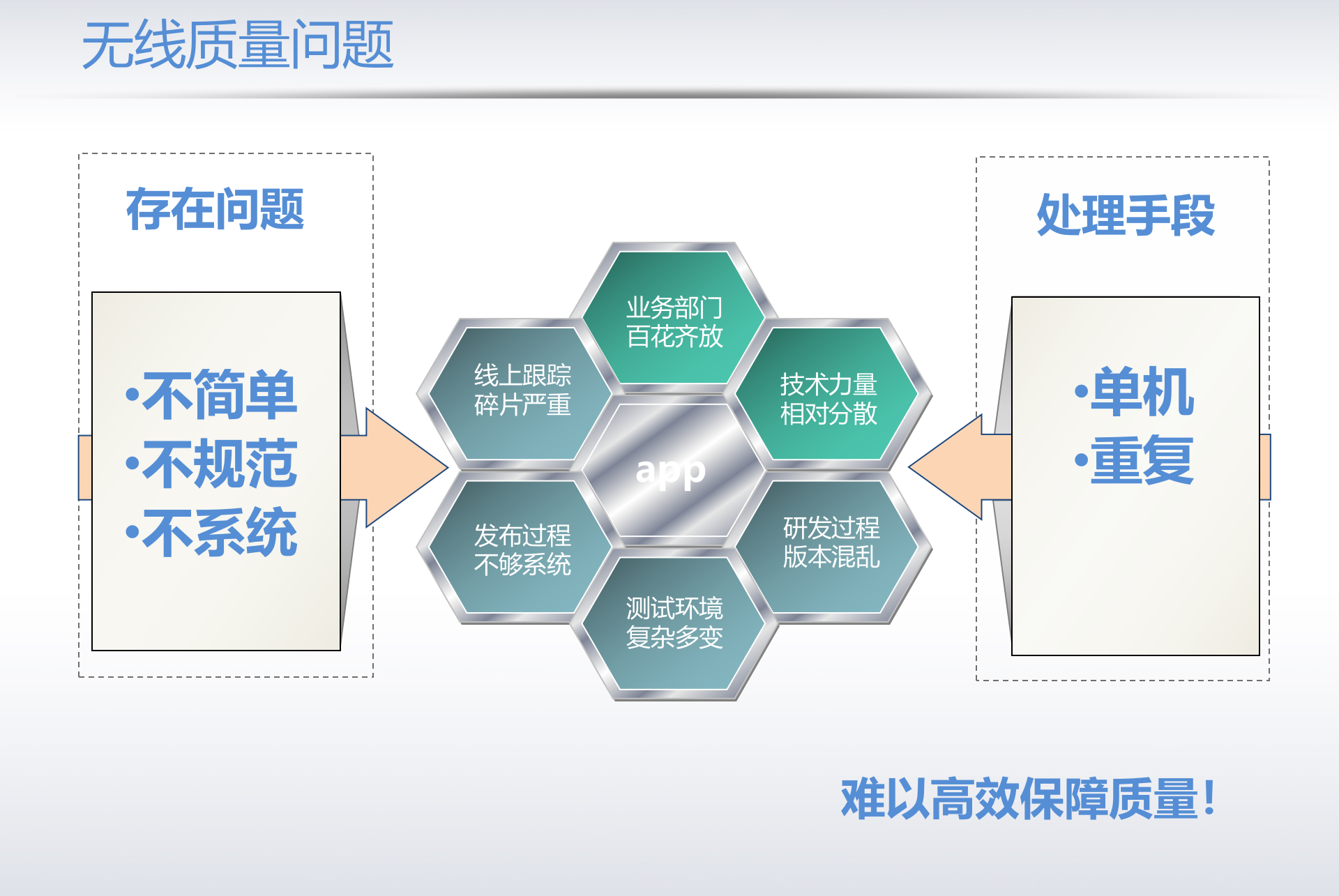 无线质量问题

存在问题

•不简单
•不规范
•不系统

业务部门
百花齐放

线上跟踪
碎片严重

技术力量
相对分散

app

发布过程
不够系统

研发过程
版本混乱

测试环境
复杂多变

处理手段

•单机
•重复

难以高效保障质量!